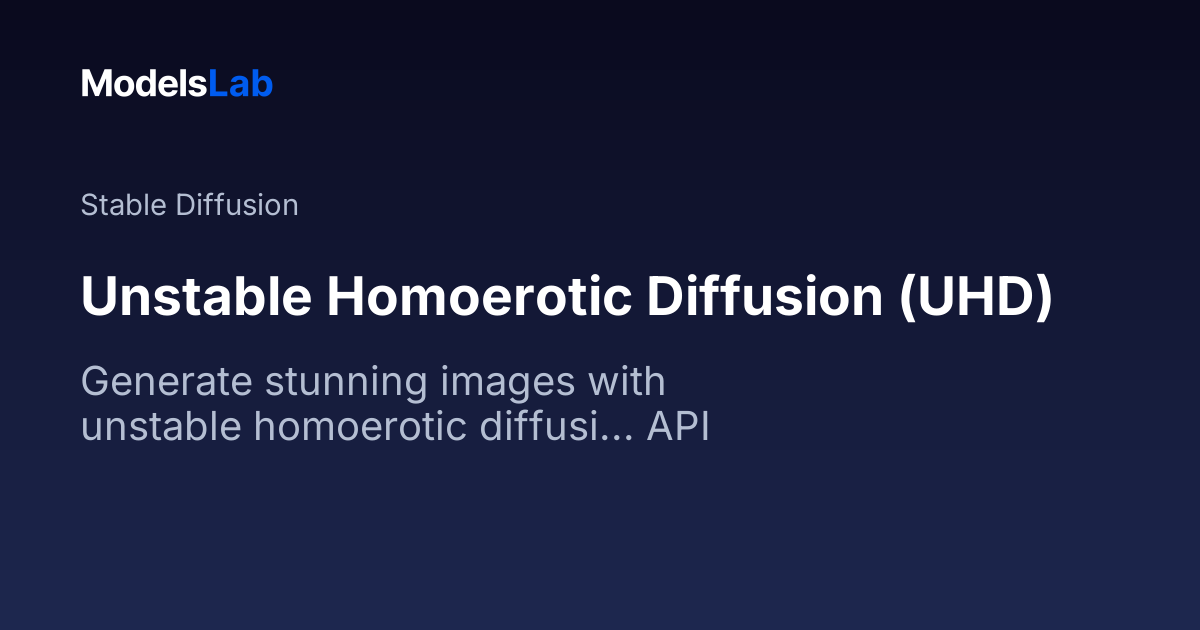 ModelsLab

Stable Diffusion

Unstable Homoerotic Diffusion (UHD)

Generate stunning images with unstable homoerotic diffusi... API